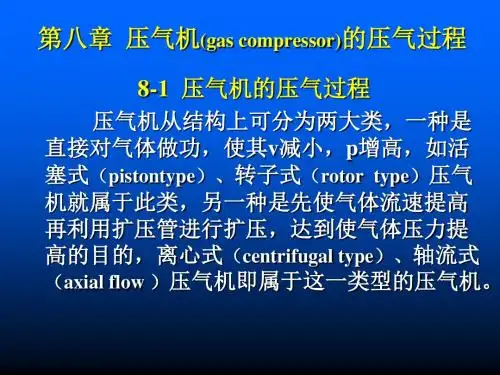 第八章 压气机(gas compressor)的压气过程

8-1 压气机的压气过程

压气机从结构上可分为两大类，一种是直接对气体做功，使其v减小，p增高，如活塞式（pistontype）、转子式（rotor type）压气机就属于此类，另一种是先使气体流速提高再利用扩压管进行扩压，达到使气体压力提高的目的，离心式（centrifugal type）、轴流式（axial flow ）压气机即属于这一类型的压气机。